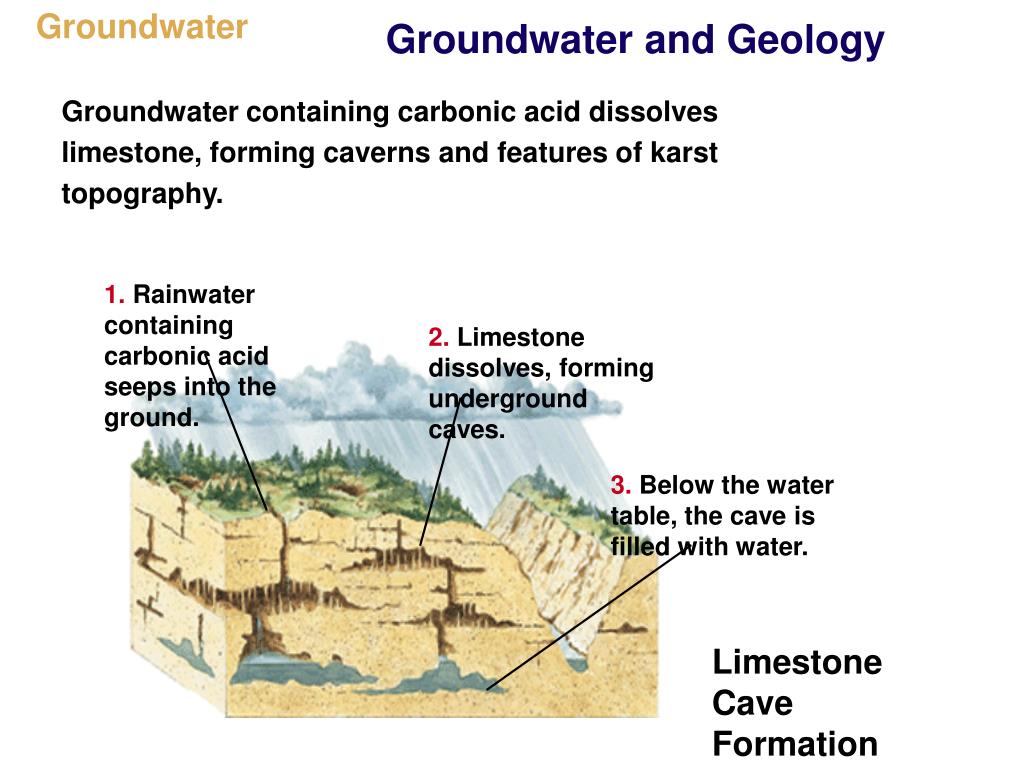 Groundwater

Groundwater and Geology

Groundwater containing carbonic acid dissolves limestone, forming caverns and features of karst topography.

1. Rainwater containing carbonic acid seeps into the ground.

2. Limestone dissolves, forming underground caves.

3. Below the water table, the cave is filled with water.

Limestone Cave Formation